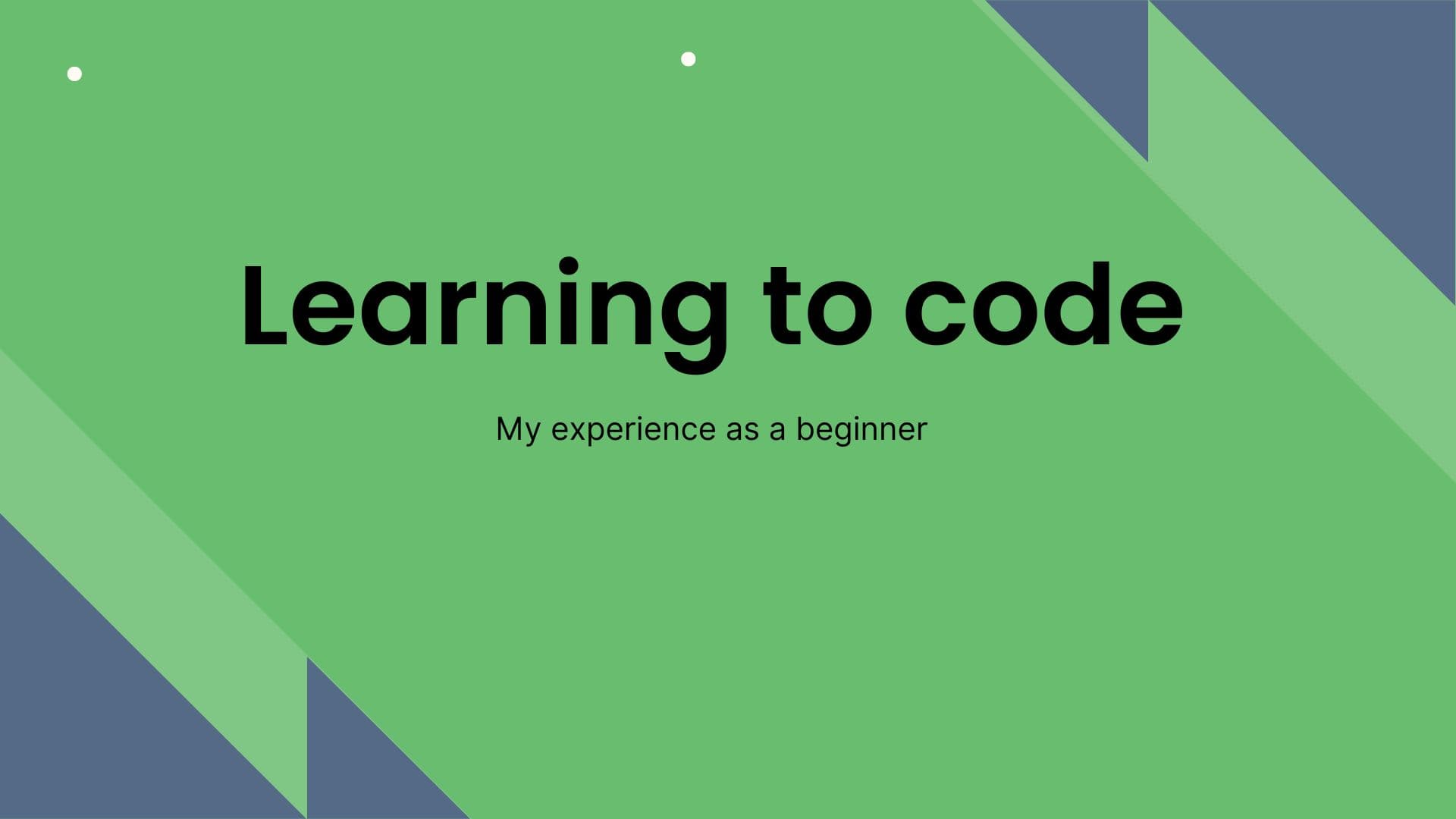 Learning to code

My experience as a beginner